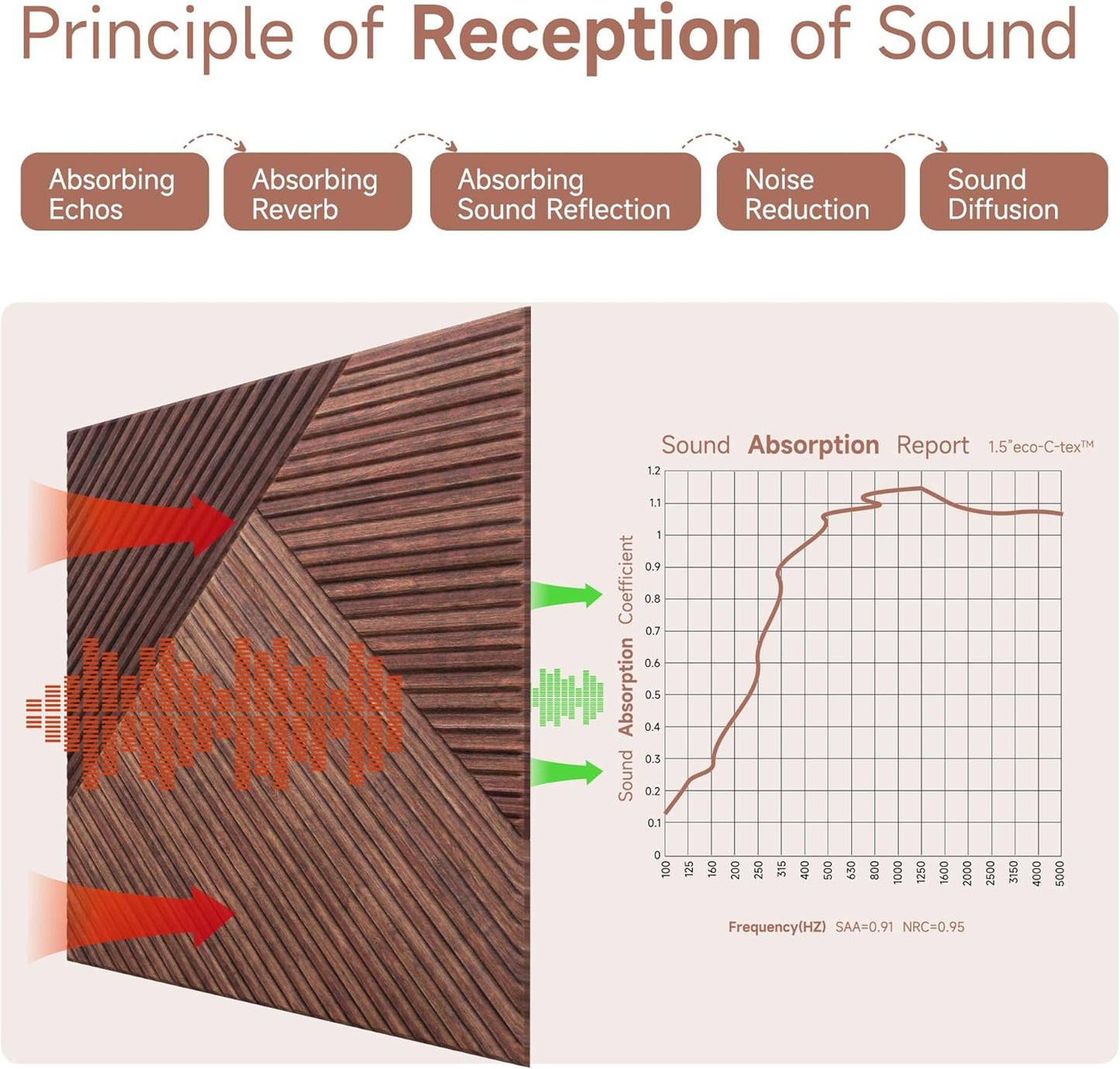 Principle of Reception of Sound

Absorbing Echos

Absorbing Reverb

Absorbing Sound Reflection

Noise Reduction

Sound Diffusion

Sound Absorption Report 1.5"eco-C-tex™

Sound Absorption Coefficient

1.2
1.1
1
0.9
0.8
0.7
0.6
0.5
0.4
0.3
0.2
0.1
0

100 125 160 200 250 315 400 500 630 800 1000 1250 1600 2000 2500 3150 4000 5000

Frequency(HZ) SAA=0.91 NRC=0.95